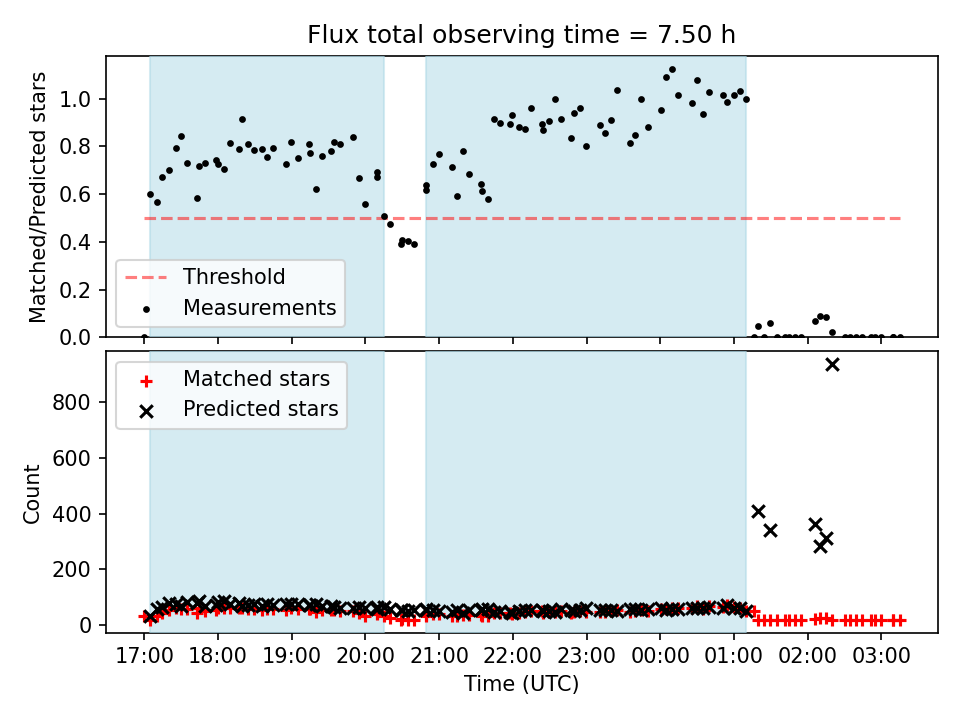 Flux total observing time = 7.50 h

Matched/Predicted stars

1.0
0.8
0.6
0.4
0.2
0.0

Threshold
Measurements

Matched stars
Predicted stars

Count

800
600
400
200
0

17:00 18:00 19:00 20:00 21:00 22:00 23:00 00:00 01:00 02:00 03:00

Time (UTC)